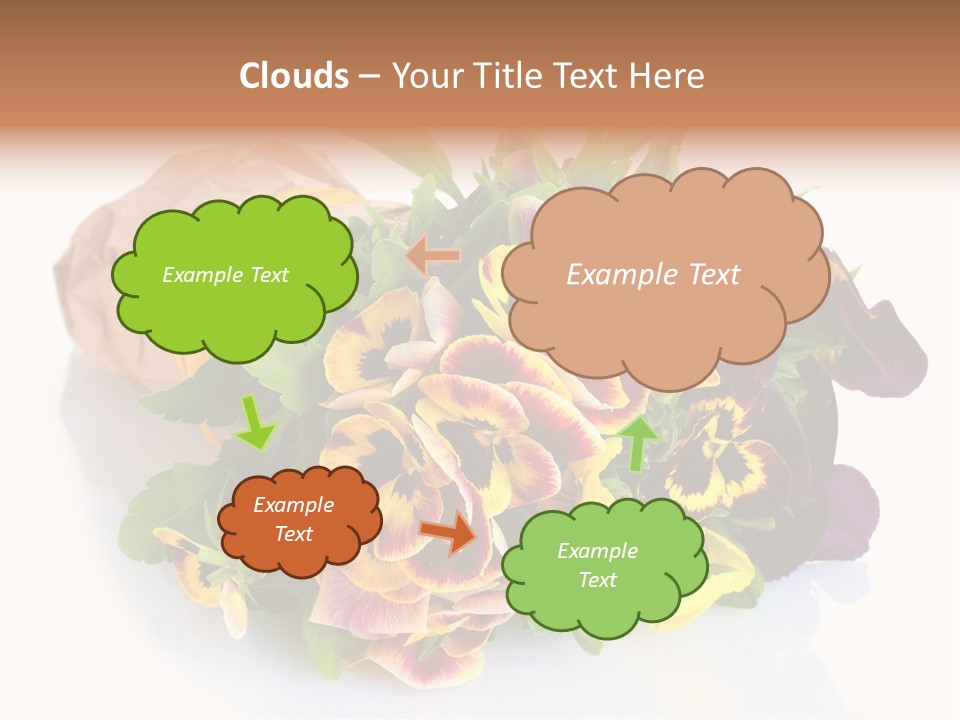 Clouds – Your Title Text Here

Example Text

Example Text

Example Text

Example Text